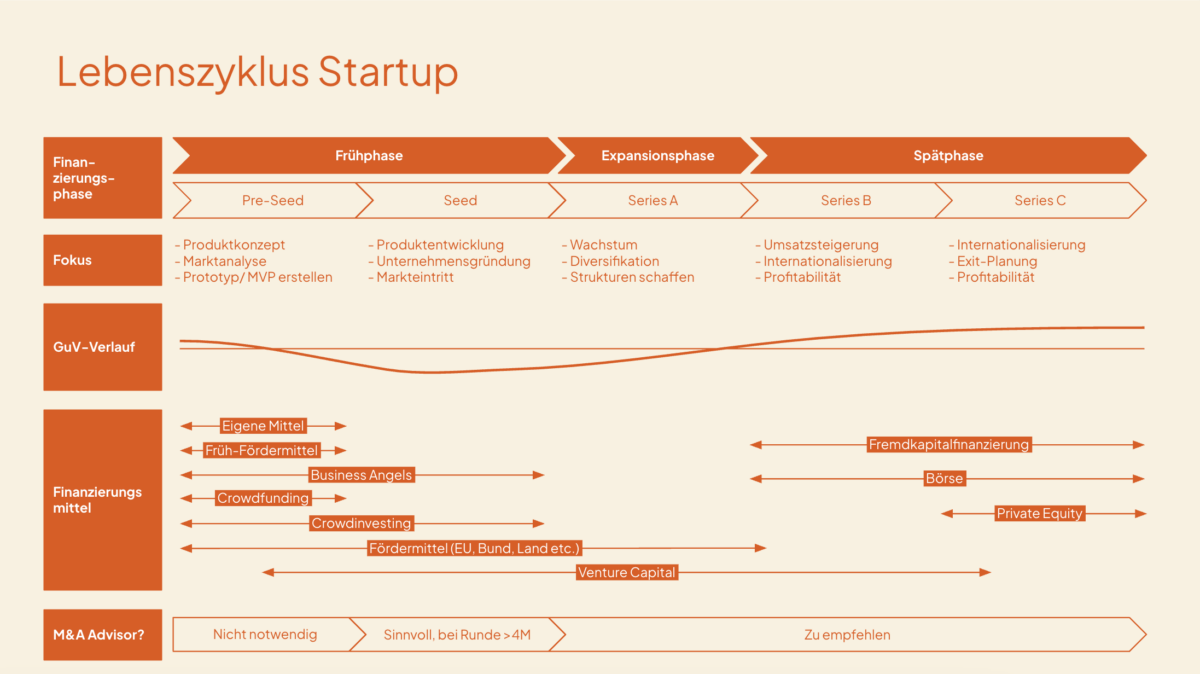 Lebenszyklus Startup

Finanzierungsphase

Frühphase

Expansionsphase

Spätphase

Pre-Seed

Seed

Series A

Series B

Series C

Fokus

- Produktkonzept
- Marktanalyse
- Prototyp/ MVP erstellen

- Produktentwicklung
- Unternehmensgründung
- Markteintritt

- Wachstum
- Diversifikation
- Strukturen schaffen

- Umsatzsteigerung
- Internationalisierung
- Profitabilität

- Internationalisierung
- Exit-Planung
- Profitabilität

GuV-Verlauf

Finanzierungs mittel

Eigene Mittel

Früh-Fördermittel

Business Angels

Crowdfunding

Crowdinvesting

Fördermittel (EU, Bund, Land etc.)

Venture Capital

Fremdkapitalfinanzierung

Börse

Private Equity

M&A Advisor?

Nicht notwendig

Sinnvoll, bei Runde >4M

Zu empfehlen